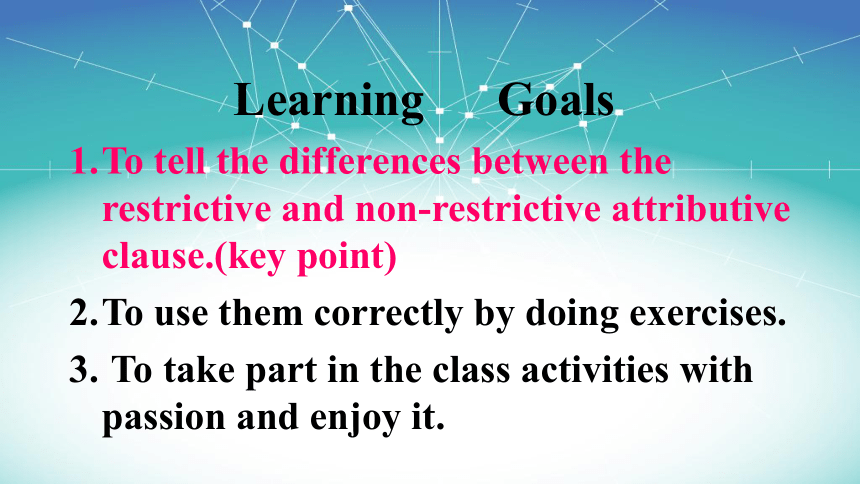 Learning Goals

1. To tell the differences between the restrictive and non-restrictive attributive clause.(key point)

2. To use them correctly by doing exercises.

3. To take part in the class activities with passion and enjoy it.